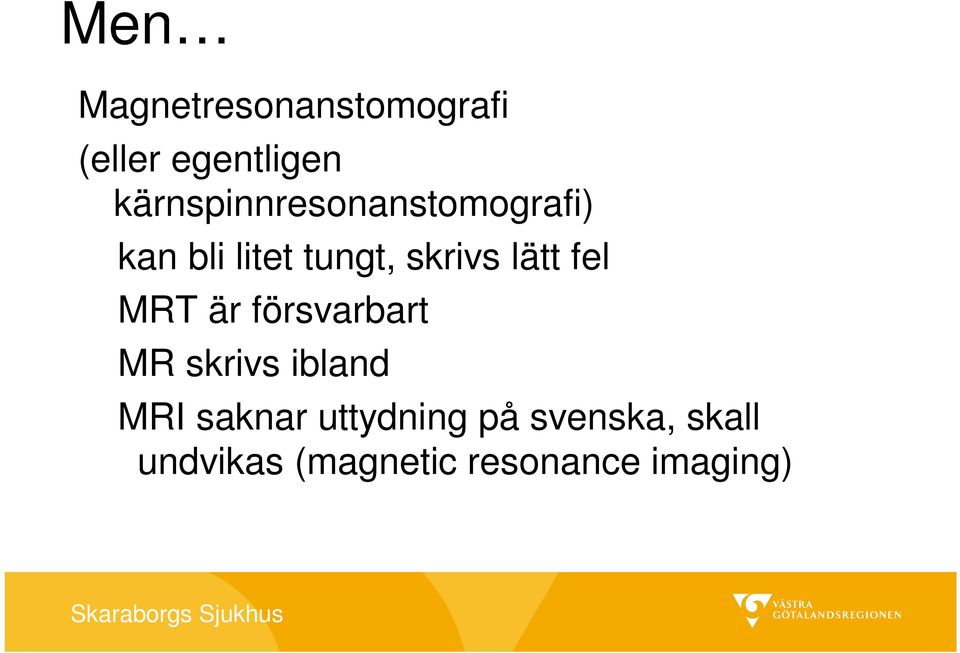 Men…

Magnetresonanstomografi

(eller egentligen kärnspinnresonanstomografi)

kan bli litet tungt, skrivs lätt fel

MRT är försvarbart

MR skrivs ibland

MRI saknar uttydning på svenska, skall undvikas (magnetic resonance imaging)

Skaraborgs Sjukhus

VÄSTRA GÖTALANDSREGIONEN